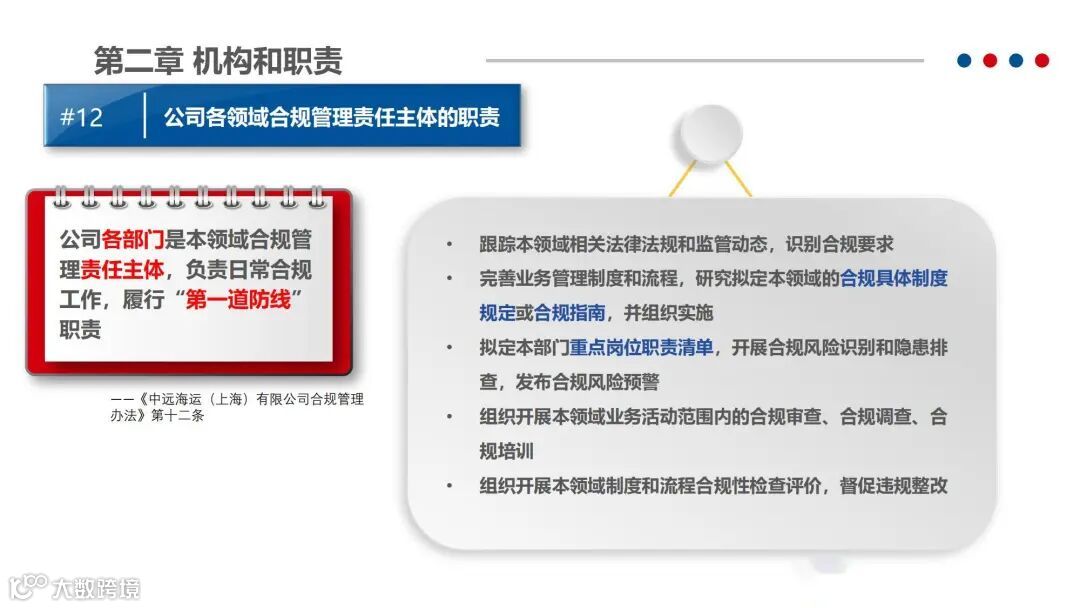 第二章 机构和职责

#12 公司各领域合规管理责任主体的职责

公司各部门是本领域合规管理责任主体，负责日常合规工作，履行“第一道防线”职责

——《中远海运（上海）有限公司合规管理办法》第十二条

• 跟踪本领域相关法律法规和监管动态，识别合规要求
• 完善业务管理制度和流程，研究拟定本领域的合规具体制度规定或合规指南，并组织实施
• 拟定本部门重点岗位职责清单，开展合规风险识别和隐患排查，发布合规风险预警
• 组织开展本领域业务活动范围内的合规审查、合规调查、合规培训
• 组织开展本领域制度和流程合规性检查评价，督促违规整改

大数跨境